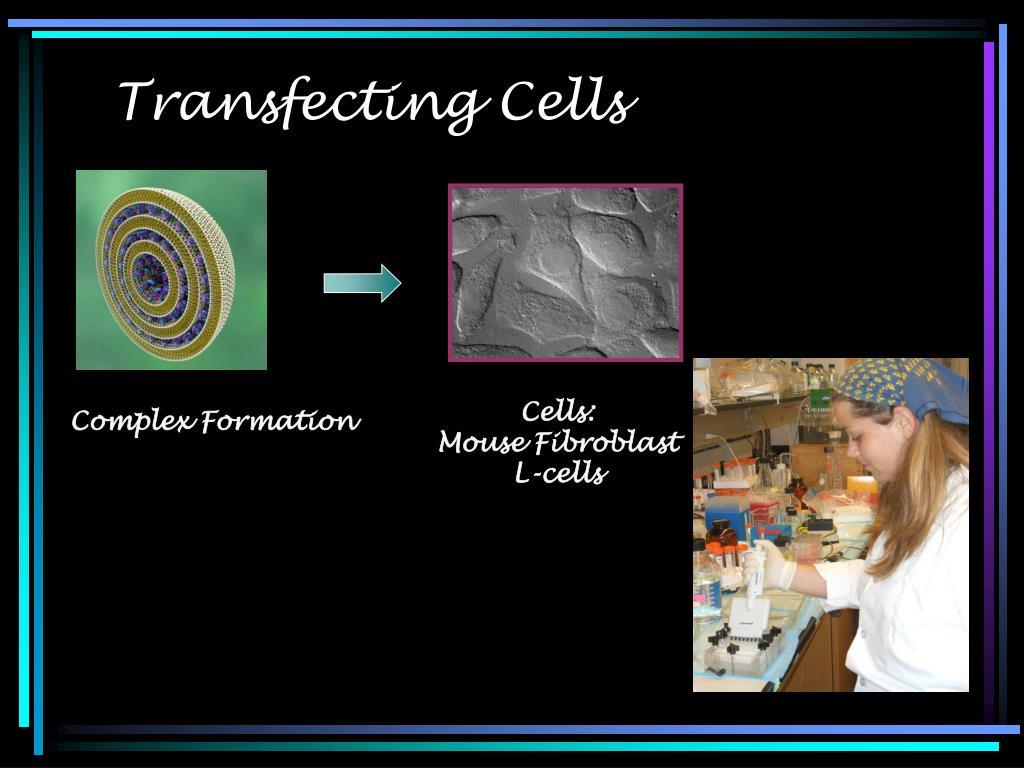 Transfecting Cells

Complex Formation

Cells:
Mouse Fibroblast
L-cells